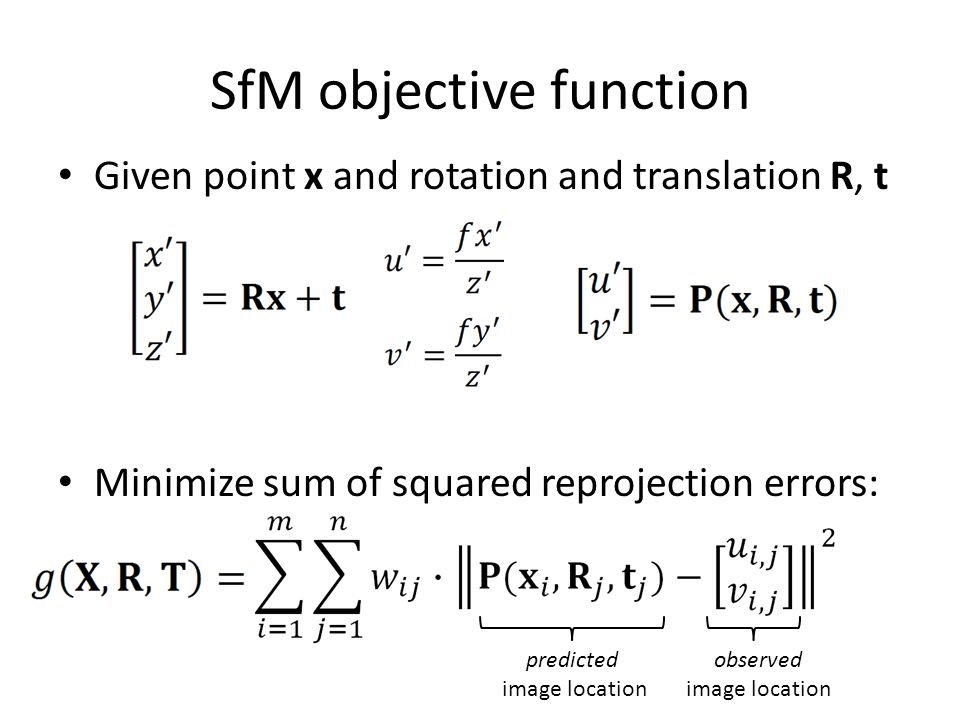 SfM objective function

• Given point **x** and rotation and translation **R**, **t**

$\begin{bmatrix} x' \\ y' \\ z' \end{bmatrix} = \mathbf{R}\mathbf{x} + \mathbf{t}$

$u' = \frac{fx'}{z'}$

$v' = \frac{fy'}{z'}$

$\begin{bmatrix} u' \\ v' \end{bmatrix} = \mathbf{P}(\mathbf{x}, \mathbf{R}, \mathbf{t})$

• Minimize sum of squared reprojection errors:

$g(\mathbf{X}, \mathbf{R}, \mathbf{T}) = \sum_{i=1}^{m} \sum_{j=1}^{n} w_{ij} \cdot \left\| \mathbf{P}(\mathbf{x}_i, \mathbf{R}_j, \mathbf{t}_j) - \begin{bmatrix} u_{i,j} \\ v_{i,j} \end{bmatrix} \right\|^2$

predicted image location

observed image location